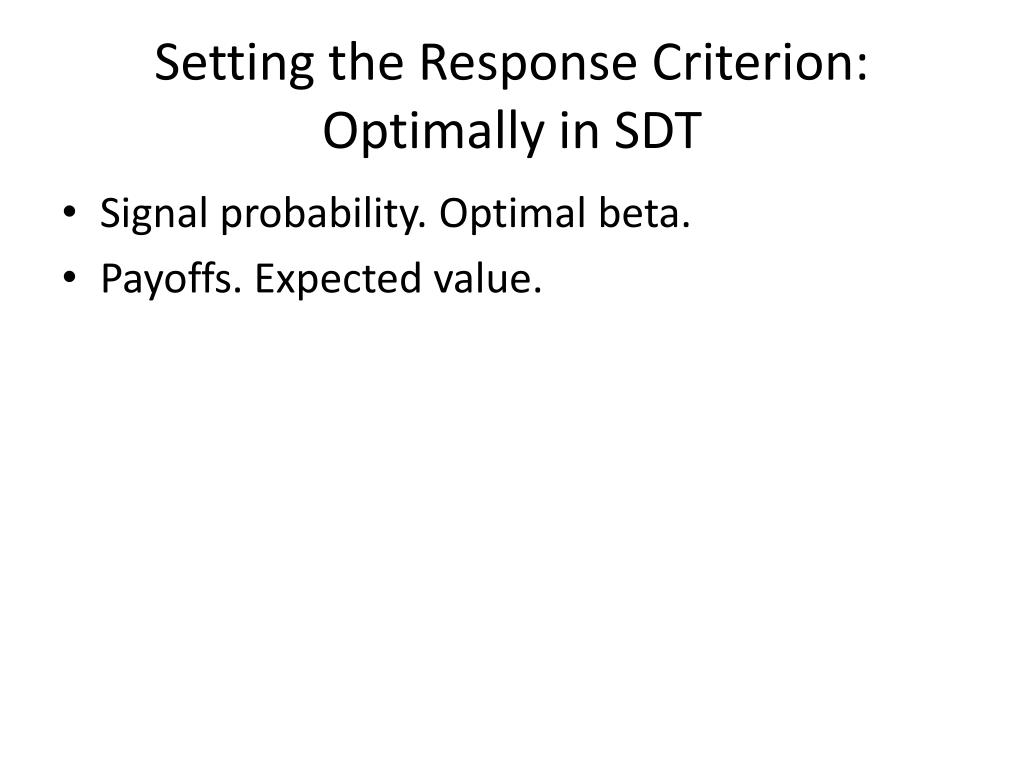 Setting the Response Criterion: Optimally in SDT

• Signal probability. Optimal beta.
• Payoffs. Expected value.